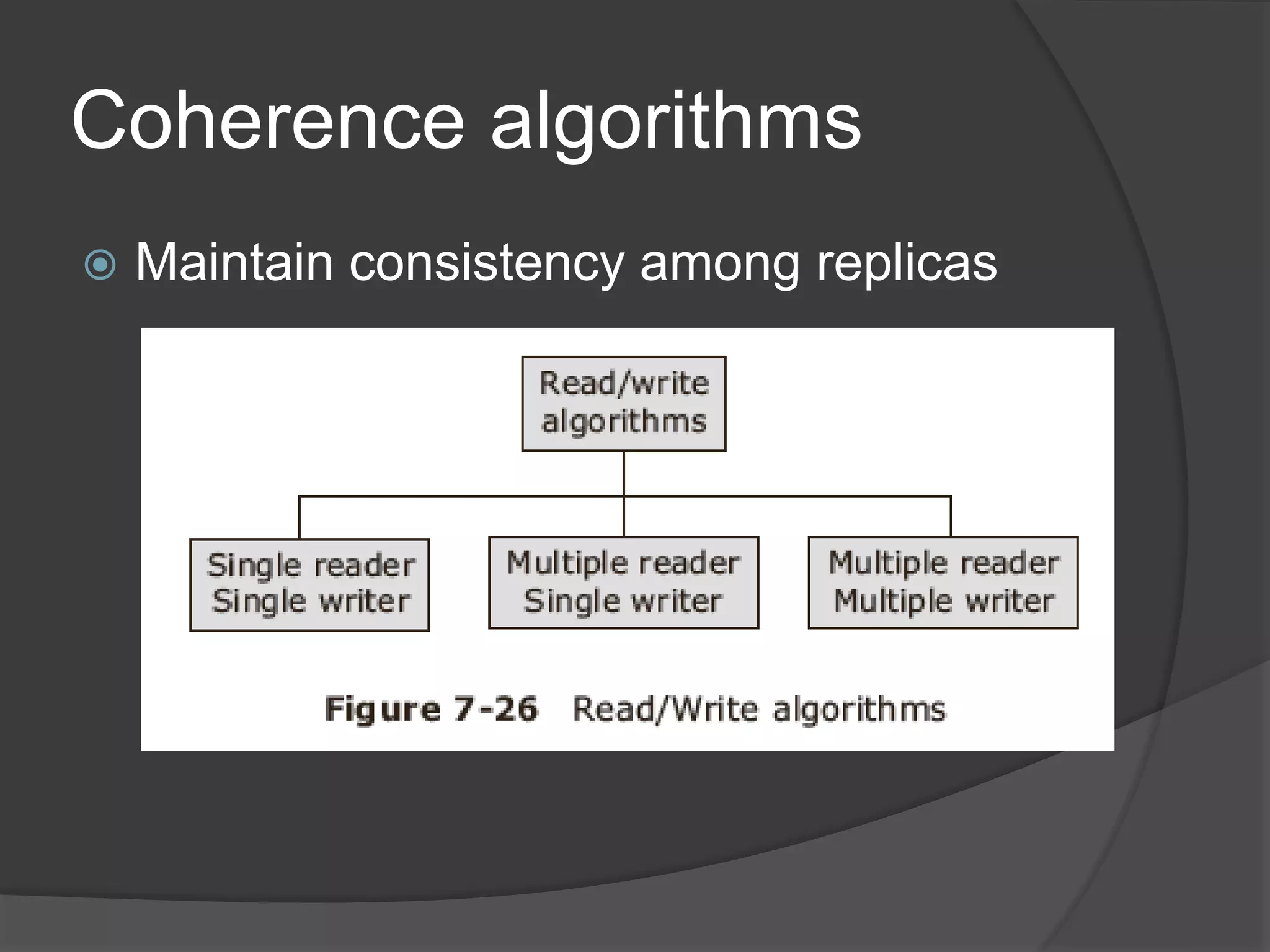 Coherence algorithms

Maintain consistency among replicas

Read/write algorithms

Single reader Single writer

Multiple reader Single writer

Multiple reader Multiple writer

Figure 7-26 Read/Write algorithms